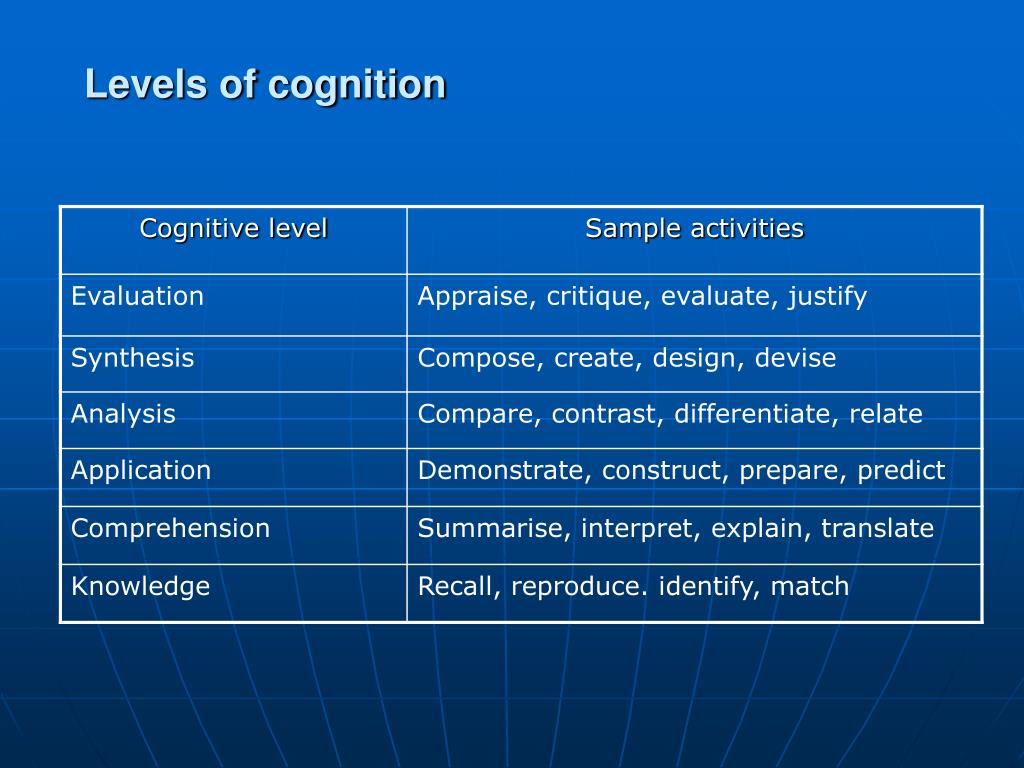 Levels of cognition

| Cognitive level | Sample activities |
|---|---|
| Evaluation | Appraise, critique, evaluate, justify |
| Synthesis | Compose, create, design, devise |
| Analysis | Compare, contrast, differentiate, relate |
| Application | Demonstrate, construct, prepare, predict |
| Comprehension | Summarise, interpret, explain, translate |
| Knowledge | Recall, reproduce. identify, match |